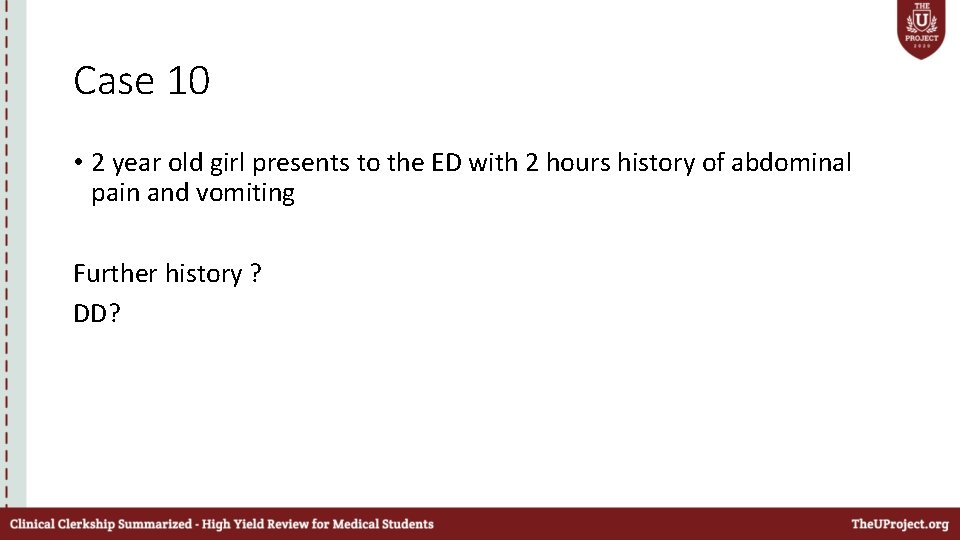 THE U PROJECT 2020

Case 10

• 2 year old girl presents to the ED with 2 hours history of abdominal pain and vomiting

Further history ?
DD?

Clinical Clerkship Summarized - High Yield Review for Medical Students

TheUProject.org